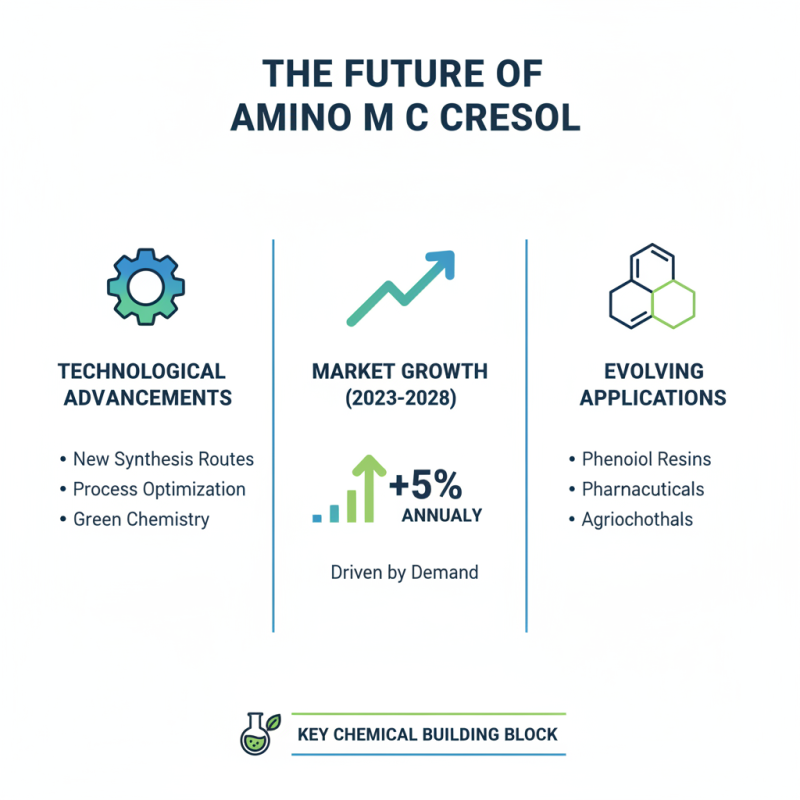 THE FUTURE OF AMINO M C CRESOL

TECHNOLOGICAL ADVANCEMENTS

• New Synthesis Routes
• Process Optimization
• Green Chemistry

MARKET GROWTH (2023-2028)

+5% ANNUALY

Driven by Demand

EVOLVING APPLICATIONS

• Phenoiol Resins
• Pharnacuticals
• Agriochothals

KEY CHEMICAL BUILDING BLOCK